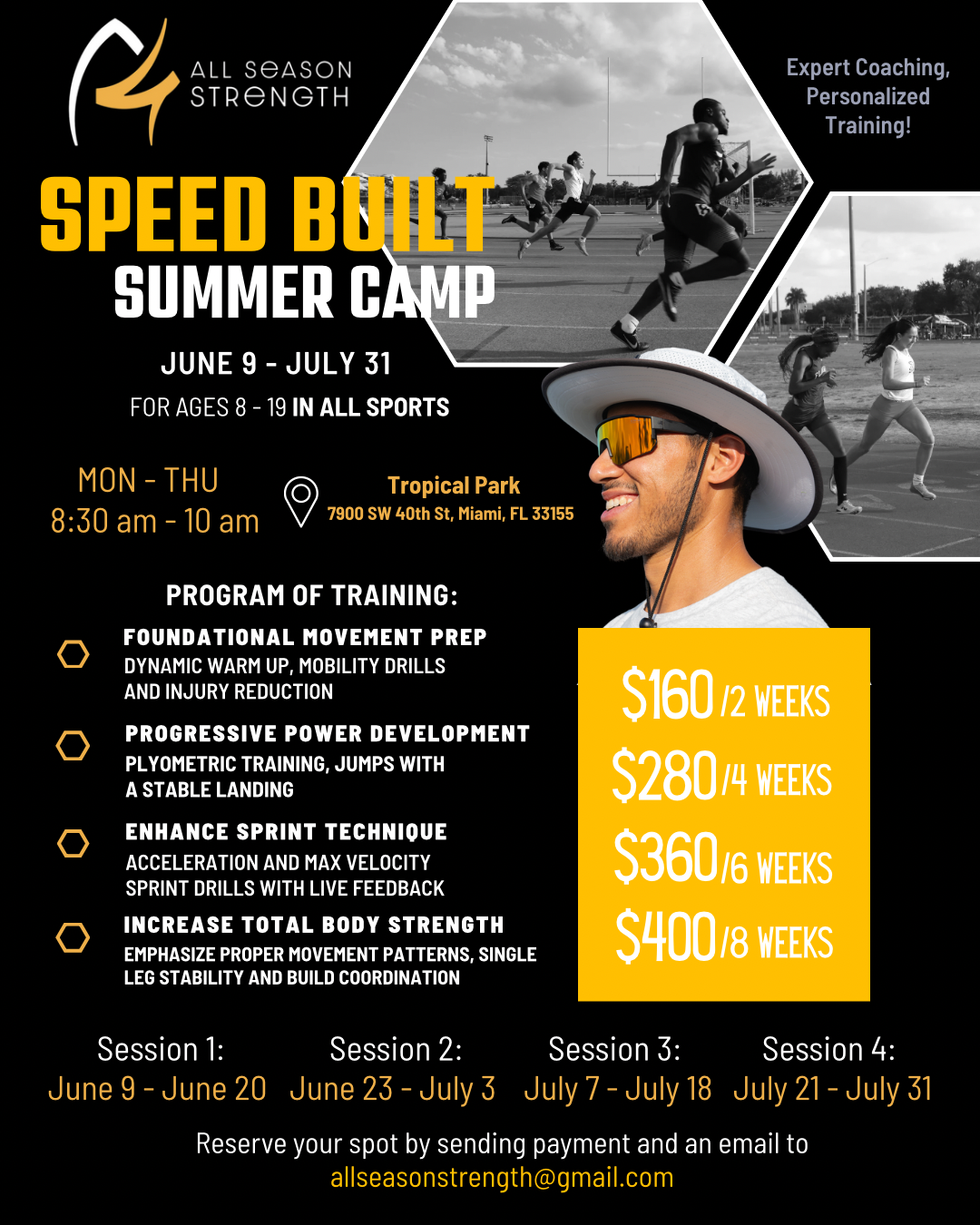 ALL SEASON STRENGTH

Expert Coaching, Personalized Training!

SPEED BUILT
SUMMER CAMP

JUNE 9 - JULY 31
FOR AGES 8 - 19 IN ALL SPORTS

MON - THU
8:30 am - 10 am

Tropical Park
7900 SW 40th St, Miami, FL 33155

PROGRAM OF TRAINING:

FOUNDATIONAL MOVEMENT PREP
DYNAMIC WARM UP, MOBILITY DRILLS AND INJURY REDUCTION

PROGRESSIVE POWER DEVELOPMENT
PLYOMETRIC TRAINING, JUMPS WITH A STABLE LANDING

ENHANCE SPRINT TECHNIQUE
ACCELERATION AND MAX VELOCITY SPRINT DRILLS WITH LIVE FEEDBACK

INCREASE TOTAL BODY STRENGTH
EMPHASIZE PROPER MOVEMENT PATTERNS, SINGLE LEG STABILITY AND BUILD COORDINATION

$160 /2 WEEKS
$280 /4 WEEKS
$360 /6 WEEKS
$400 /8 WEEKS

Session 1:
June 9 - June 20

Session 2:
June 23 - July 3

Session 3:
July 7 - July 18

Session 4:
July 21 - July 31

Reserve your spot by sending payment and an email to
allseasonstrength@gmail.com